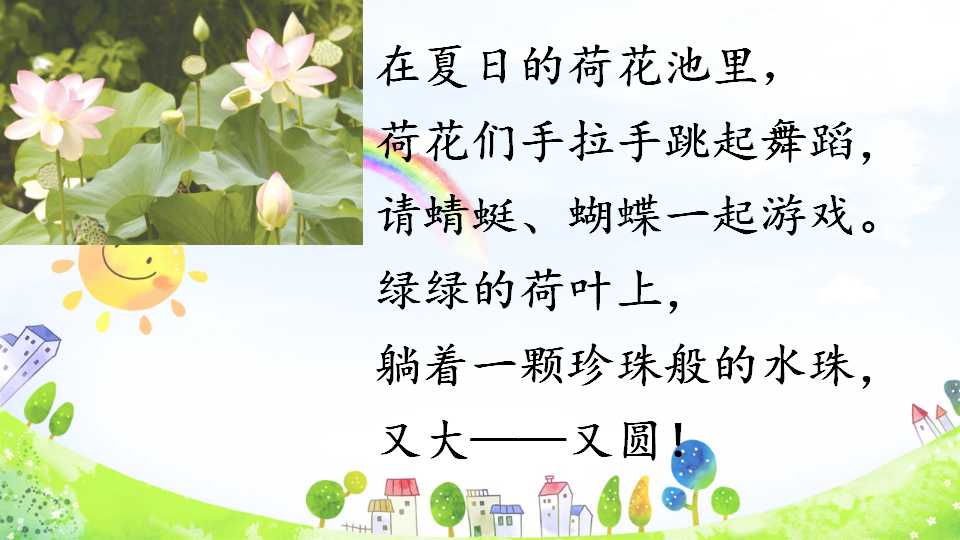 在夏日的荷花池里，
荷花们手拉手跳起舞蹈，
请蜻蜓、蝴蝶一起游戏。
绿绿的荷叶上，
躺着一颗珍珠般的水珠，
又大——又圆！